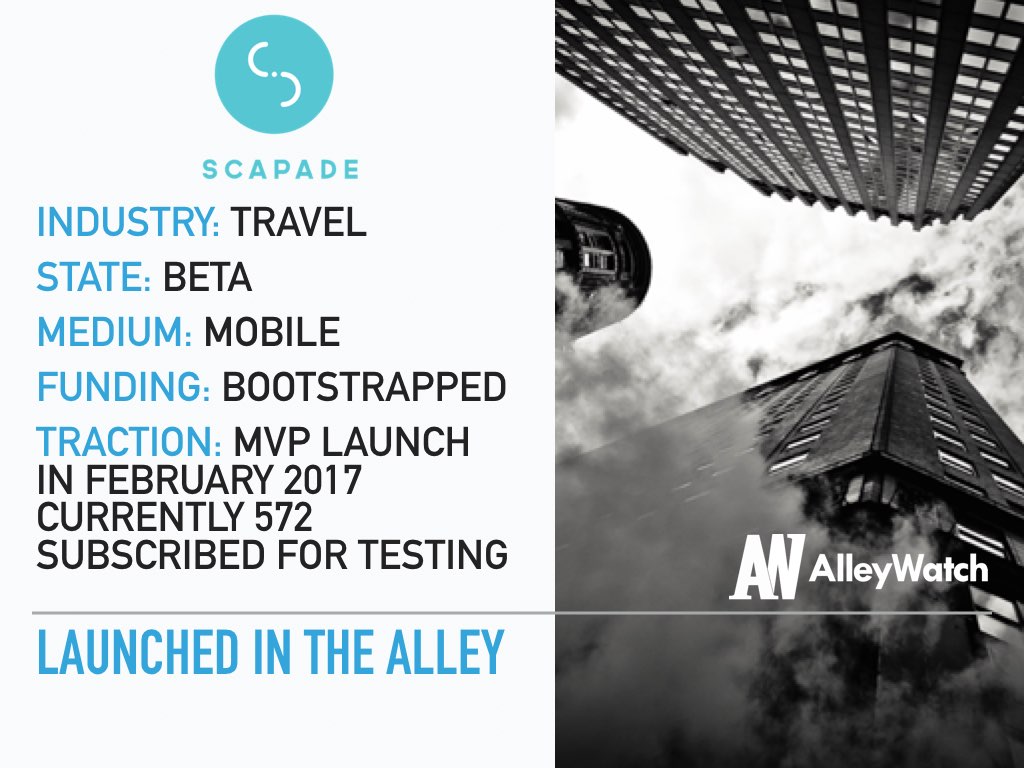 SCAPADE

INDUSTRY: TRAVEL
STATE: BETA
MEDIUM: MOBILE
FUNDING: BOOTSTRAPPED
TRACTION: MVP LAUNCH IN FEBRUARY 2017 CURRENTLY 572 SUBSCRIBED FOR TESTING

AW AlleyWatch

LAUNCHED IN THE ALLEY